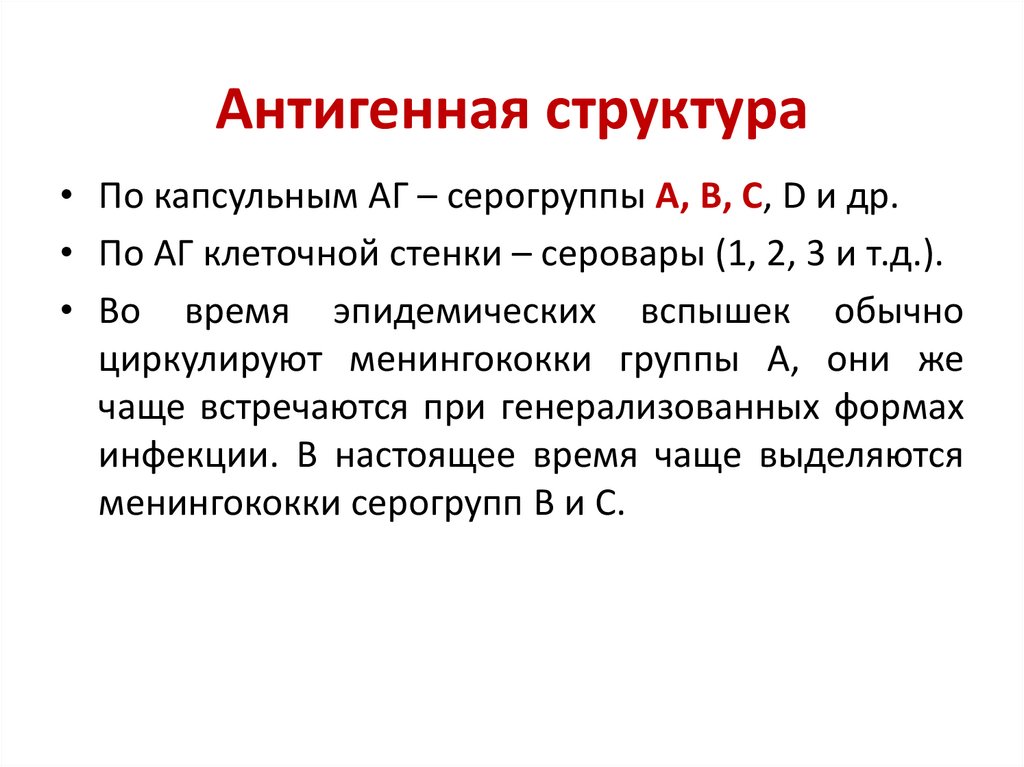 Антигенная структура

• По капсульным АГ – серогруппы А, В, С, D и др.

• По АГ клеточной стенки – серовары (1, 2, 3 и т.д.).

• Во время эпидемических вспышек обычно циркулируют менингококки группы А, они же чаще встречаются при генерализованных формах инфекции. В настоящее время чаще выделяются менингококки серогрупп В и С.